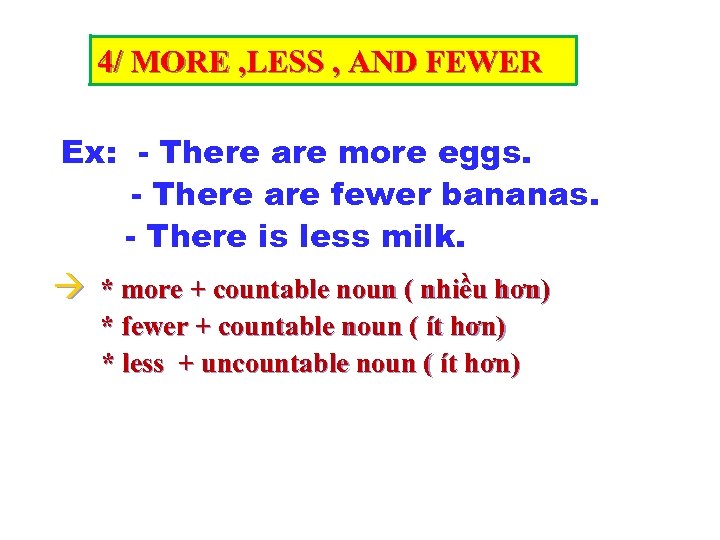 4/ MORE ,LESS , AND FEWER

Ex: - There are more eggs.
- There are fewer bananas.
- There is less milk.

→ * more + countable noun ( nhiều hơn)
* fewer + countable noun ( ít hơn)
* less + uncountable noun ( ít hơn)